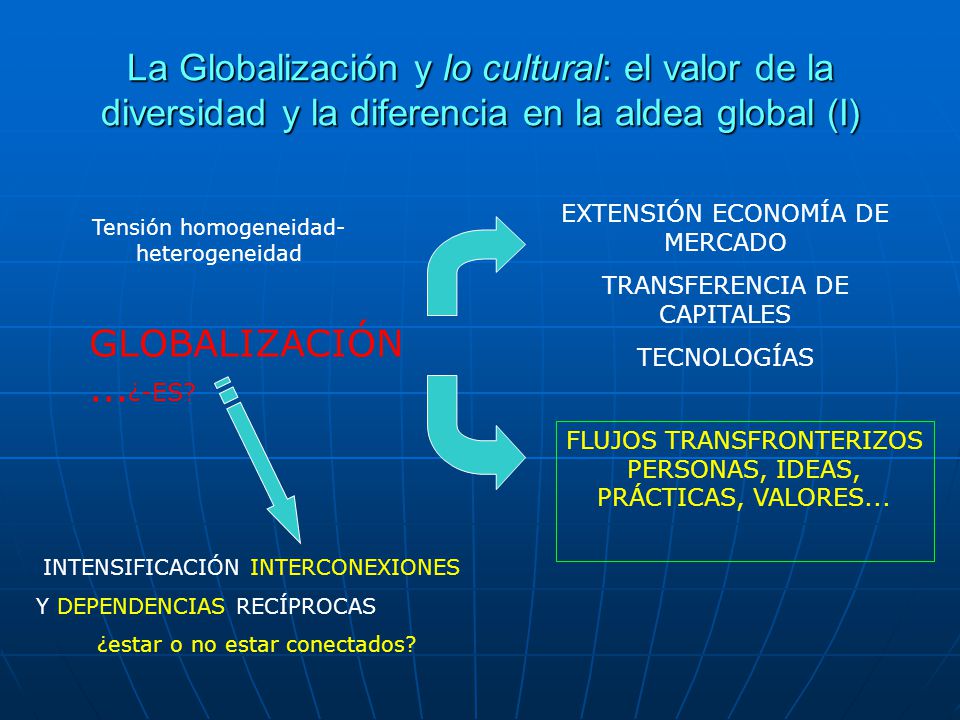 La Globalización y lo cultural: el valor de la diversidad y la diferencia en la aldea global (I)

Tensión homogeneidad-heterogeneidad

GLOBALIZACIÓN …¿-ES?

EXTENSIÓN ECONOMÍA DE MERCADO

TRANSFERENCIA DE CAPITALES

TECNOLOGÍAS

FLUJOS TRANSFRONTERIZOS PERSONAS, IDEAS, PRÁCTICAS, VALORES...

INTENSIFICACIÓN INTERCONEXIONES

Y DEPENDENCIAS RECÍPROCAS

¿estar o no estar conectados?